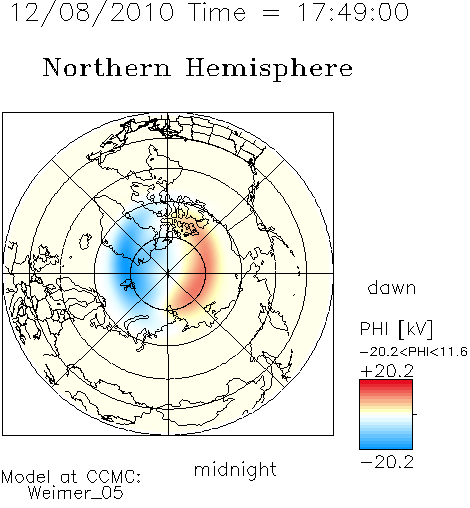 12/08/2010 Time = 17:49:00

Northern Hemisphere

dawn

PHI [kV]

−20.2<PHI<11.6

+20.2

−20.2

midnight

Model at CCMC:
Weimer_05